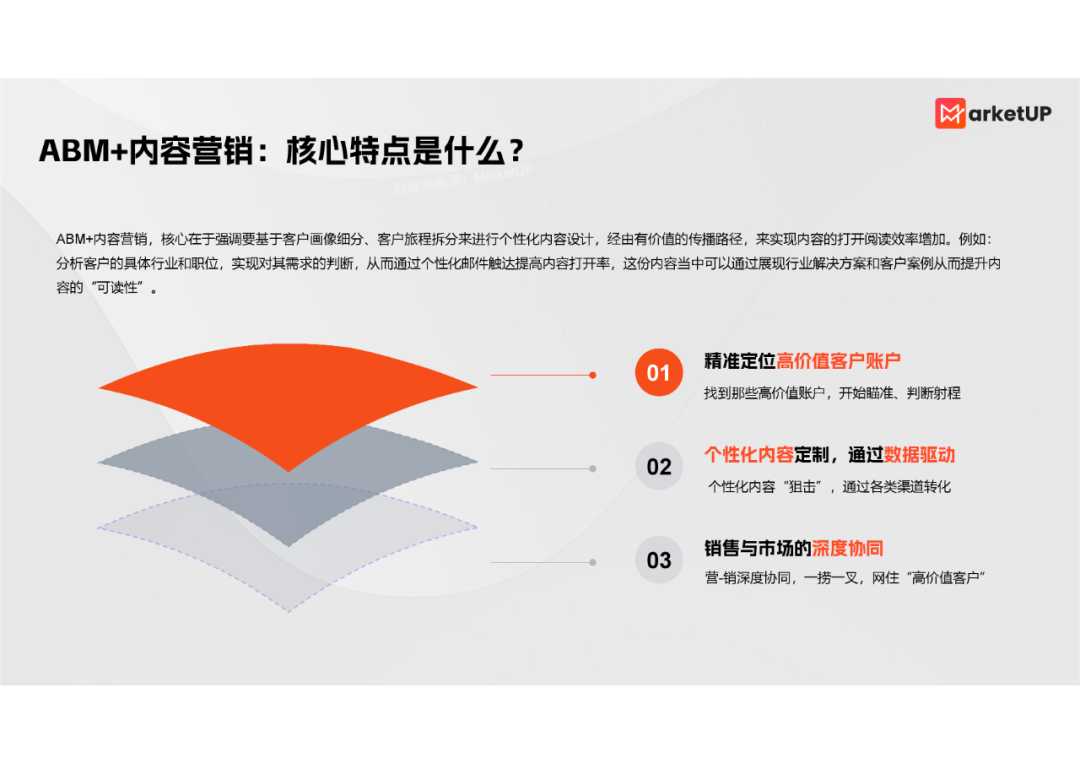 MarketUP

ABM+内容营销：核心特点是什么？

白皮书来源：MarketUP

ABM+内容营销，核心在于强调要基于客户画像细分、客户旅程拆分来进行个性化内容设计，经由有价值的传播路径，来实现内容的打开阅读效率增加。例如：分析客户的具体行业和职位，实现对其需求的判断，从而通过个性化邮件触达提高内容打开率，这份内容当中可以通过展现行业解决方案和客户案例从而提升内容的“可读性”。

01
精准定位高价值客户账户
找到那些高价值账户，开始瞄准、判断射程

02
个性化内容定制，通过数据驱动
个性化内容“狙击”，通过各类渠道转化

03
销售与市场的深度协同
营-销深度协同，一捞一叉，网住“高价值客户”